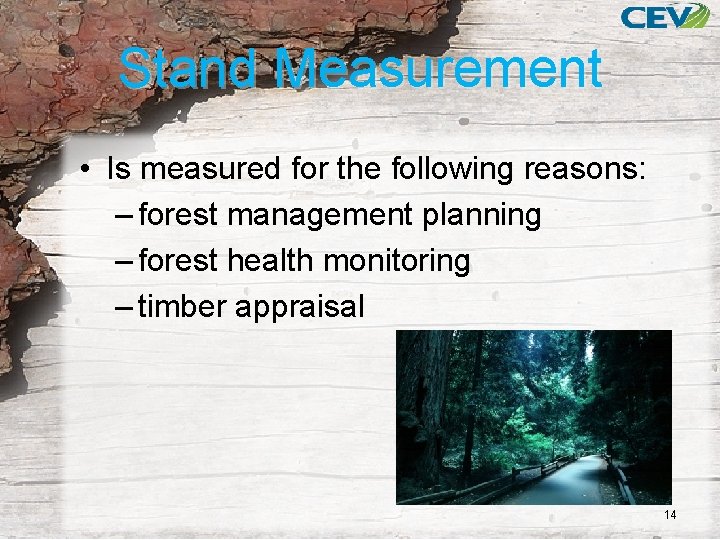 CEV

Stand Measurement

• Is measured for the following reasons:
– forest management planning
– forest health monitoring
– timber appraisal

14